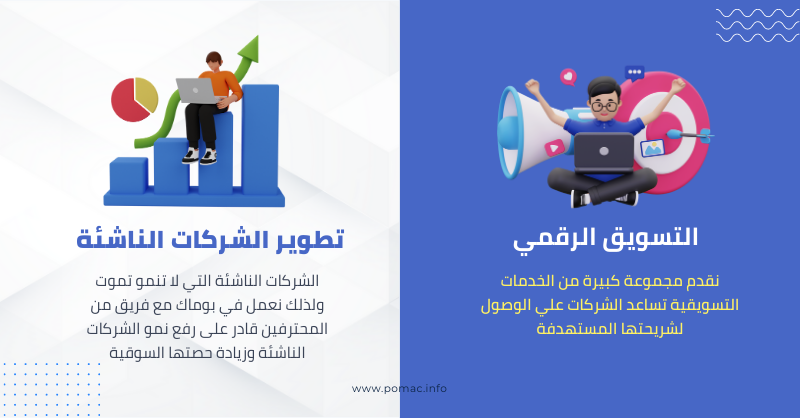 التسويق الرقمي

نقدم مجموعة كبيرة من الخدمات التسويقية تساعد الشركات علي الوصول لشريحتها المستهدفة

تطوير الشركات الناشئة

الشركات الناشئة التي لا تنمو تموت ولذلك نعمل في بوماك مع فريق من المحترفين قادر على رفع نمو الشركات الناشئة وزيادة حصتها السوقية

www.pomac.info